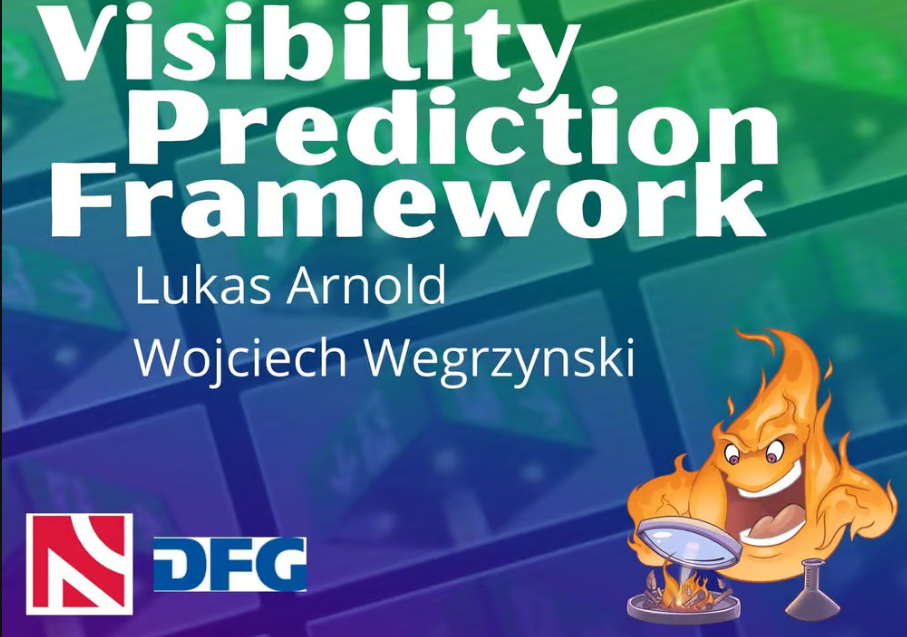 Visibility Prediction Framework

Lukas Arnold

Wojciech Wegrzynski

DFG